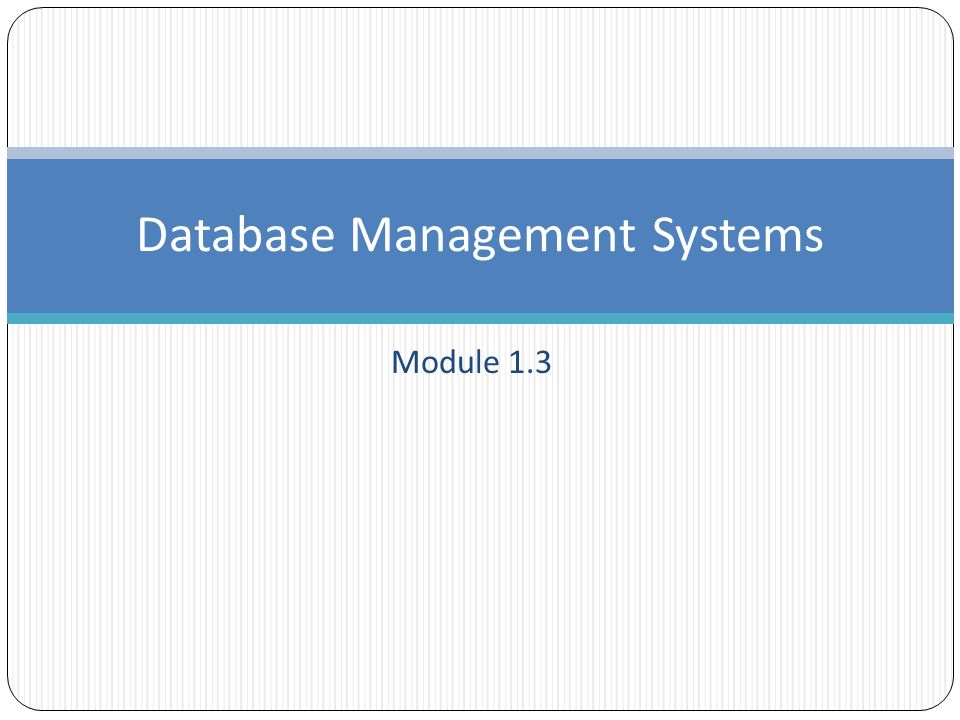 Database Management Systems

Module 1.3